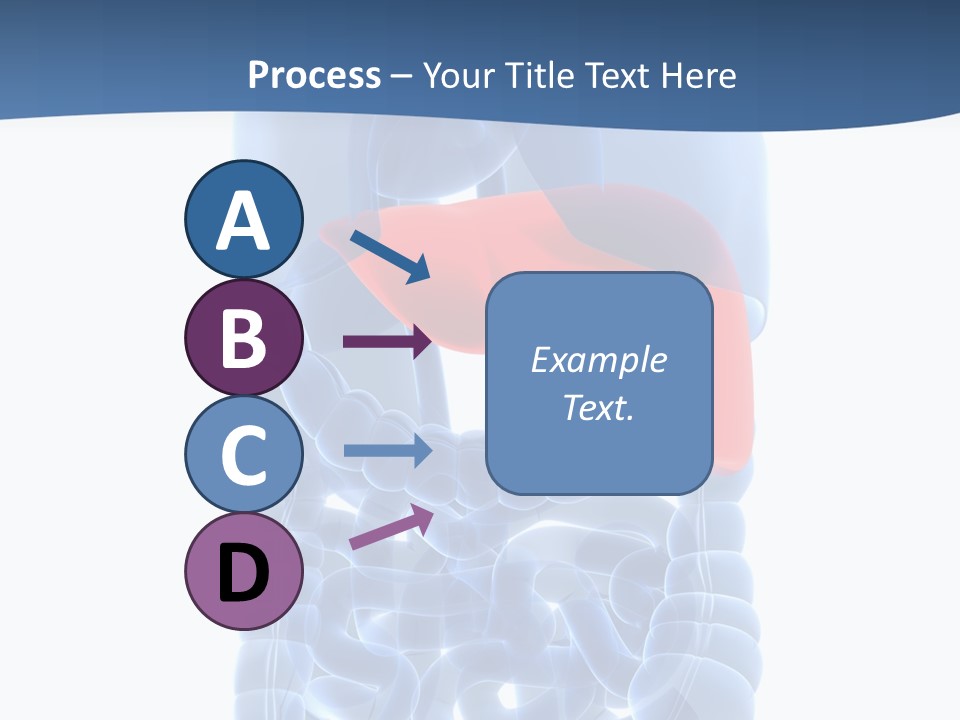 Process – Your Title Text Here

A

B

C

D

Example Text.